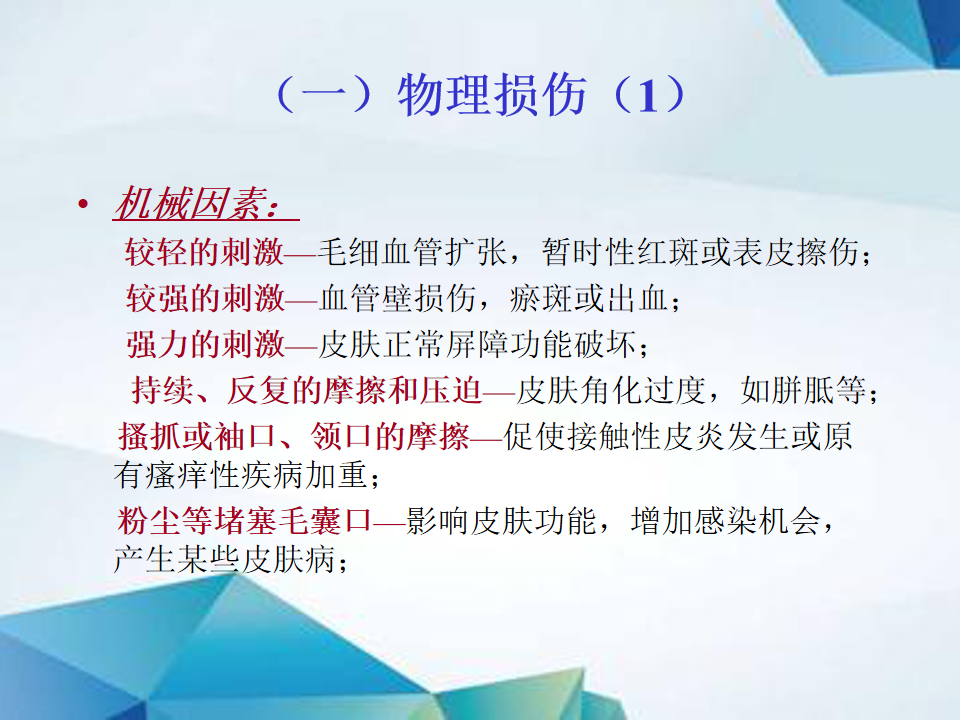 （一）物理损伤（1）

• 机械因素：

较轻的刺激—毛细血管扩张，暂时性红斑或表皮擦伤；

较强的刺激—血管壁损伤，瘀斑或出血；

强力的刺激—皮肤正常屏障功能破坏；

持续、反复的摩擦和压迫—皮肤角化过度，如胼胝等；

搔抓或袖口、领口的摩擦—促使接触性皮炎发生或原有瘙痒性疾病加重；

粉尘等堵塞毛囊口—影响皮肤功能，增加感染机会，产生某些皮肤病；